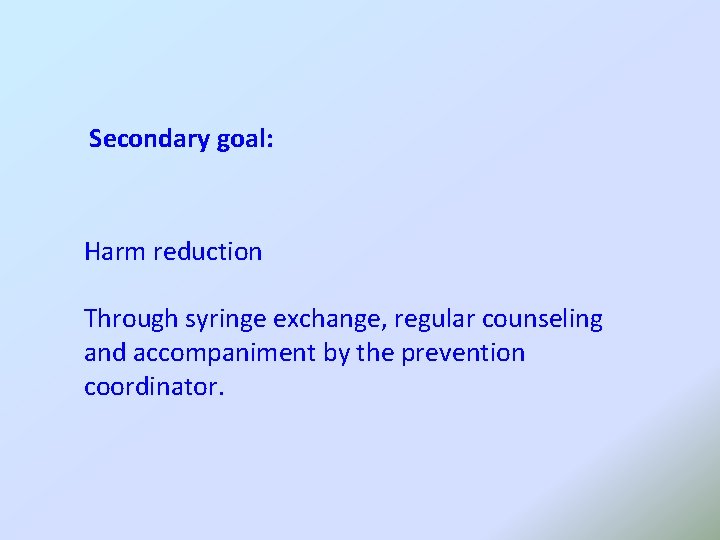 Secondary goal:

Harm reduction

Through syringe exchange, regular counseling and accompaniment by the prevention coordinator.